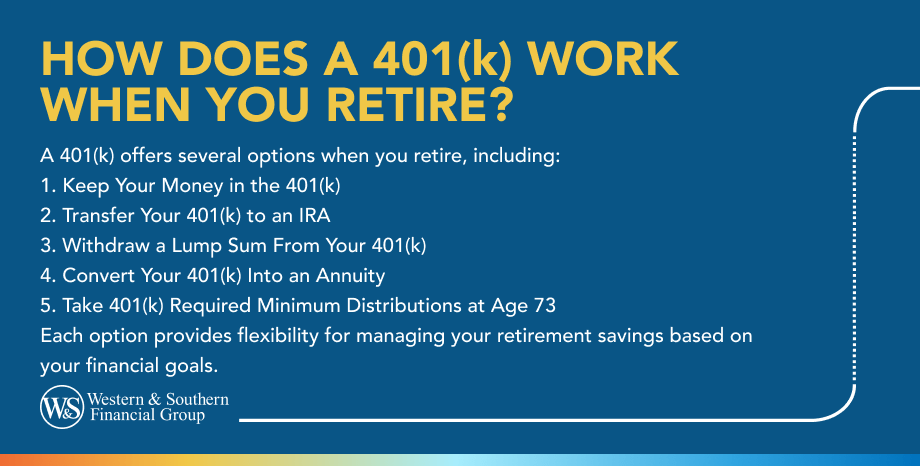 HOW DOES A 401(k) WORK WHEN YOU RETIRE?

A 401(k) offers several options when you retire, including:
1. Keep Your Money in the 401(k)
2. Transfer Your 401(k) to an IRA
3. Withdraw a Lump Sum From Your 401(k)
4. Convert Your 401(k) Into an Annuity
5. Take 401(k) Required Minimum Distributions at Age 73
Each option provides flexibility for managing your retirement savings based on your financial goals.

W&S Western & Southern Financial Group